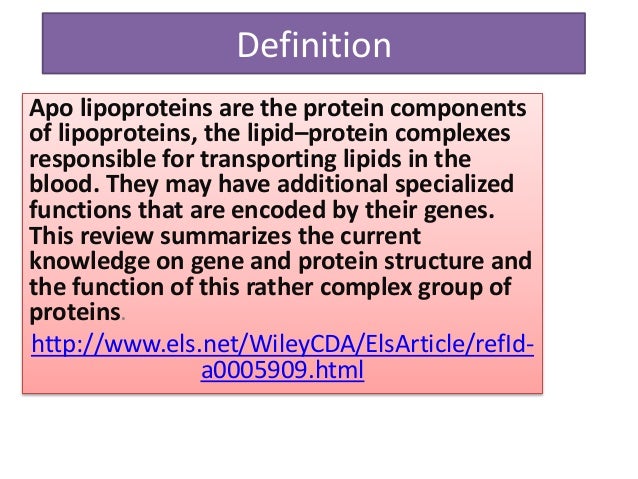 Definition

Apo lipoproteins are the protein components of lipoproteins, the lipid–protein complexes responsible for transporting lipids in the blood. They may have additional specialized functions that are encoded by their genes. This review summarizes the current knowledge on gene and protein structure and the function of this rather complex group of proteins.

http://www.els.net/WileyCDA/ElsArticle/refId-a0005909.html